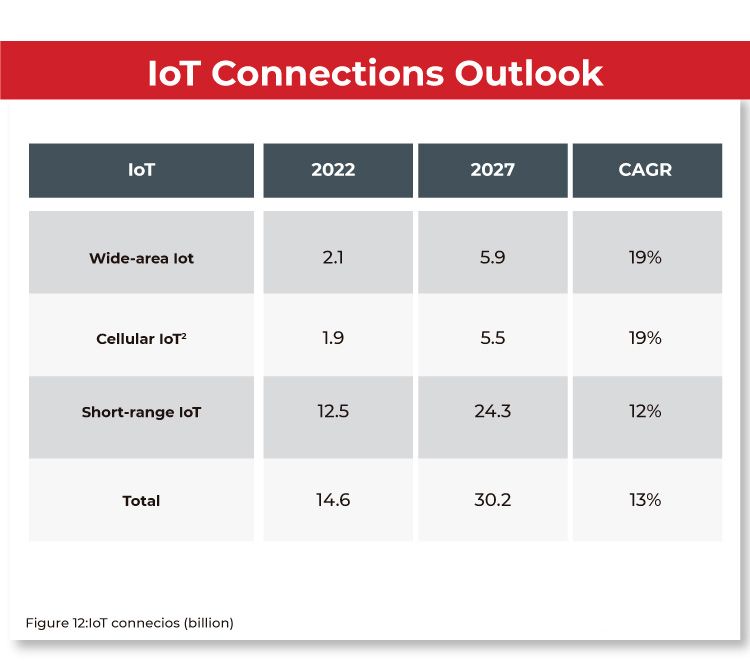 IoT Connections Outlook

| IoT | 2022 | 2027 | CAGR |
|---|---|---|---|
| Wide-area Iot | 2.1 | 5.9 | 19% |
| Cellular IoT$^2$ | 1.9 | 5.5 | 19% |
| Short-range IoT | 12.5 | 24.3 | 12% |
| Total | 14.6 | 30.2 | 13% |

Figure 12:IoT connecios (billion)